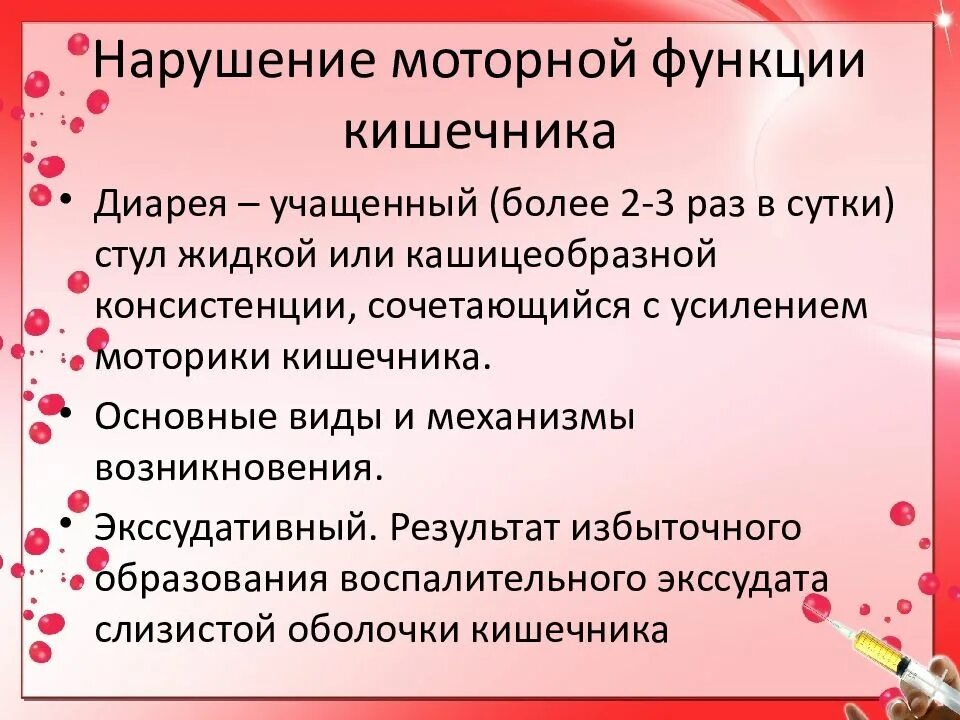 Нарушение моторной функции кишечника

• Диарея – учащенный (более 2-3 раз в сутки) стул жидкой или кашицеобразной консистенции, сочетающийся с усилением моторики кишечника.

• Основные виды и механизмы возникновения.

• Экссудативный. Результат избыточного образования воспалительного экссудата слизистой оболочки кишечника